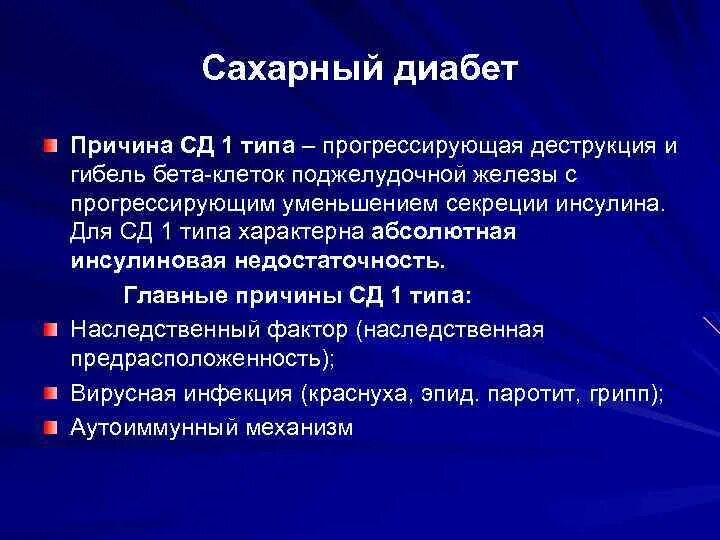 Сахарный диабет

Причина СД 1 типа – прогрессирующая деструкция и гибель бета-клеток поджелудочной железы с прогрессирующим уменьшением секреции инсулина. Для СД 1 типа характерна абсолютная инсулиновая недостаточность.

Главные причины СД 1 типа:

Наследственный фактор (наследственная предрасположенность);

Вирусная инфекция (краснуха, эпид. паротит, грипп);

Аутоиммунный механизм